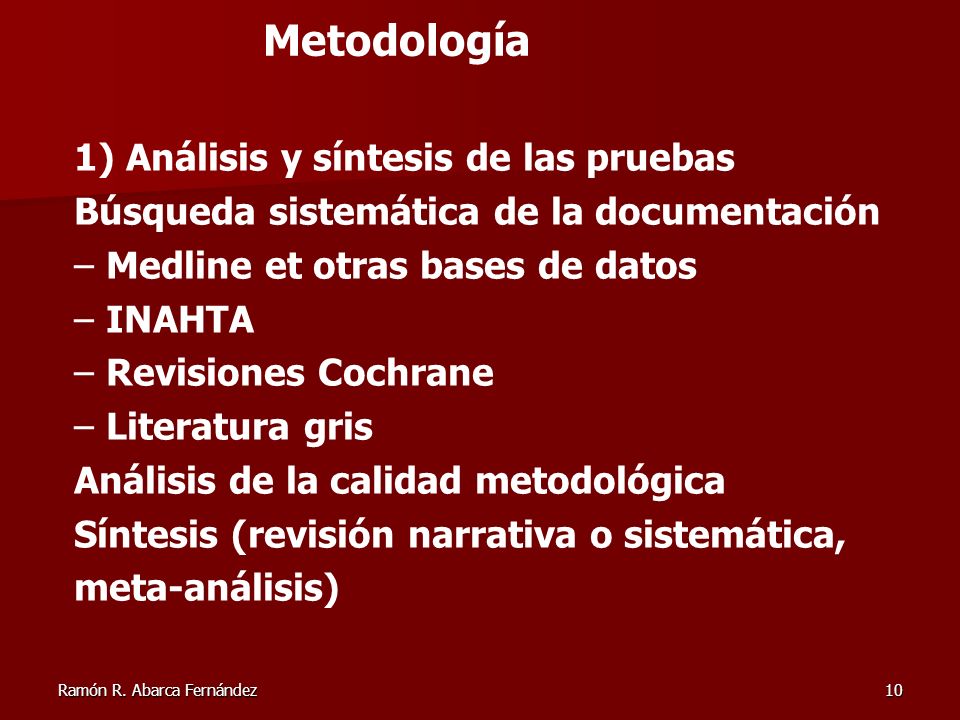 Metodología

1) Análisis y síntesis de las pruebas

Búsqueda sistemática de la documentación

– Medline et otras bases de datos

– INAHTA

– Revisiones Cochrane

– Literatura gris

Análisis de la calidad metodológica

Síntesis (revisión narrativa o sistemática, meta-análisis)

Ramón R. Abarca Fernández

10